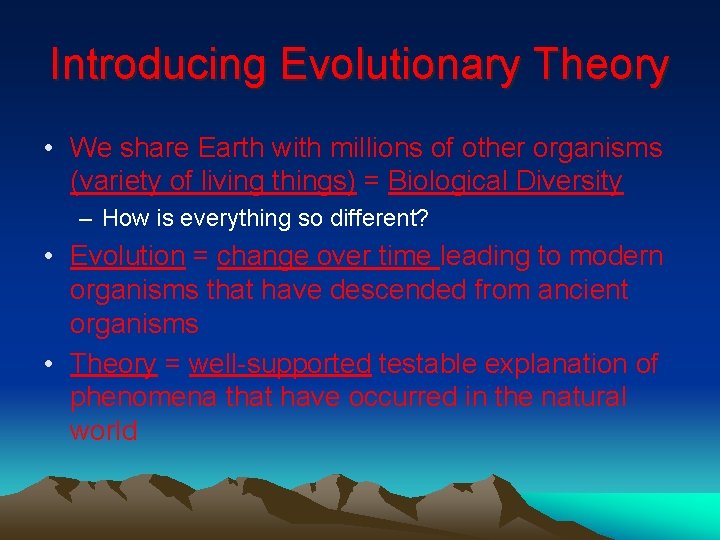 Introducing Evolutionary Theory

• We share Earth with millions of other organisms (variety of living things) = Biological Diversity

– How is everything so different?

• Evolution = change over time leading to modern organisms that have descended from ancient organisms

• Theory = well-supported testable explanation of phenomena that have occurred in the natural world